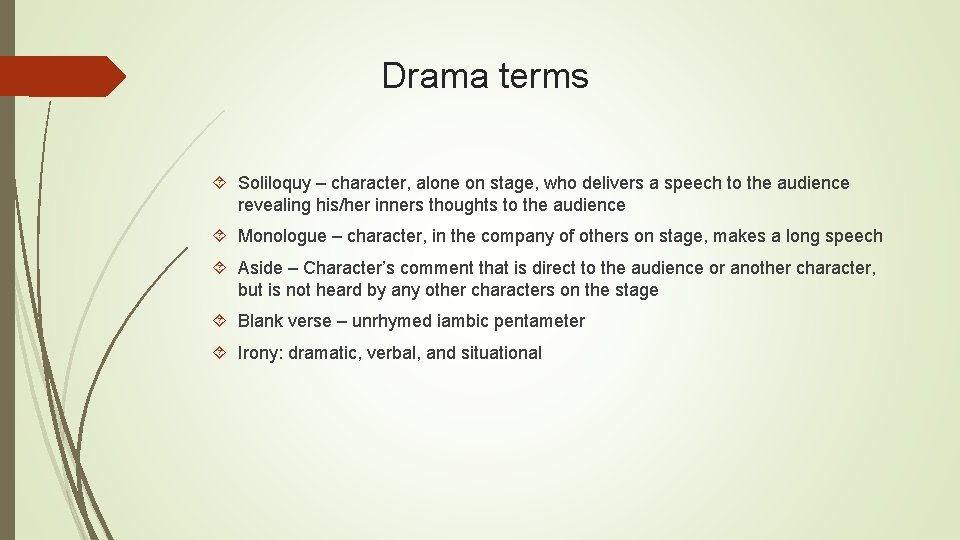 Drama terms

Soliloquy – character, alone on stage, who delivers a speech to the audience revealing his/her inners thoughts to the audience

Monologue – character, in the company of others on stage, makes a long speech

Aside – Character's comment that is direct to the audience or another character, but is not heard by any other characters on the stage

Blank verse – unrhymed iambic pentameter

Irony: dramatic, verbal, and situational